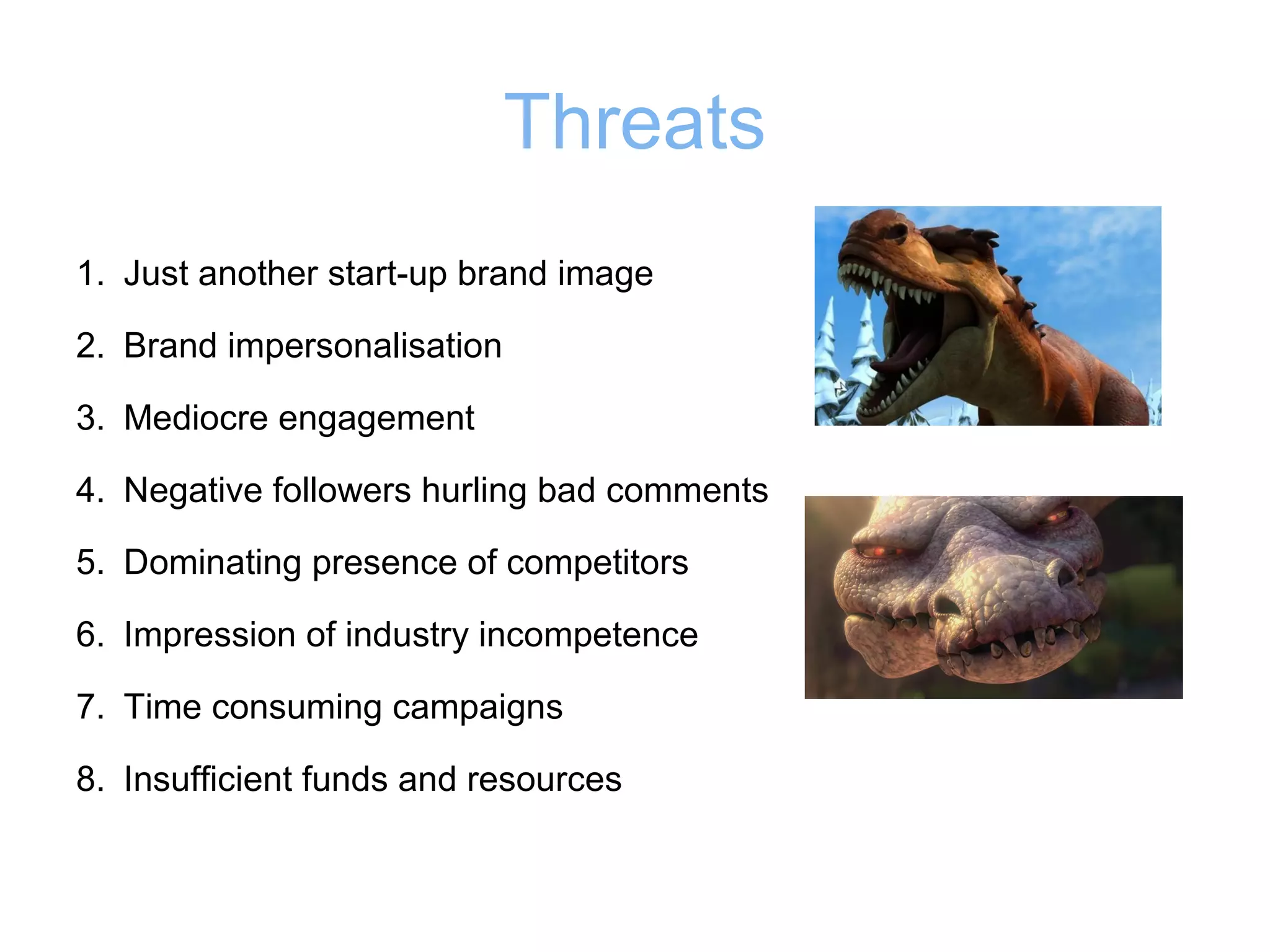 Threats

1. Just another start-up brand image
2. Brand impersonalisation
3. Mediocre engagement
4. Negative followers hurling bad comments
5. Dominating presence of competitors
6. Impression of industry incompetence
7. Time consuming campaigns
8. Insufficient funds and resources